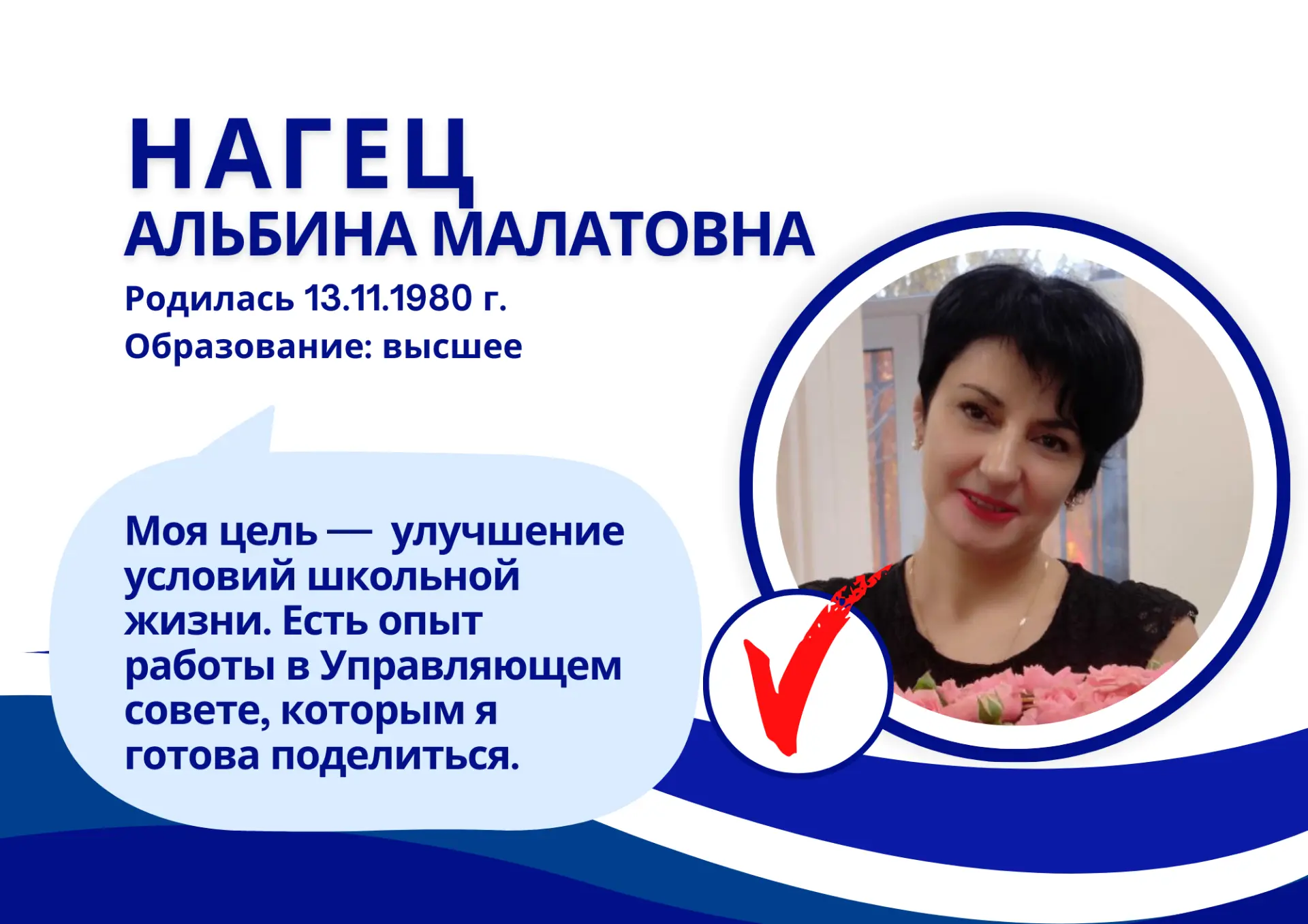 НАГЕЦ
АЛЬБИНА МАЛАТОВНА
Родилась 13.11.1980 г.
Образование: высшее

Моя цель — улучшение условий школьной жизни. Есть опыт работы в Управляющем совете, которым я готова поделиться.